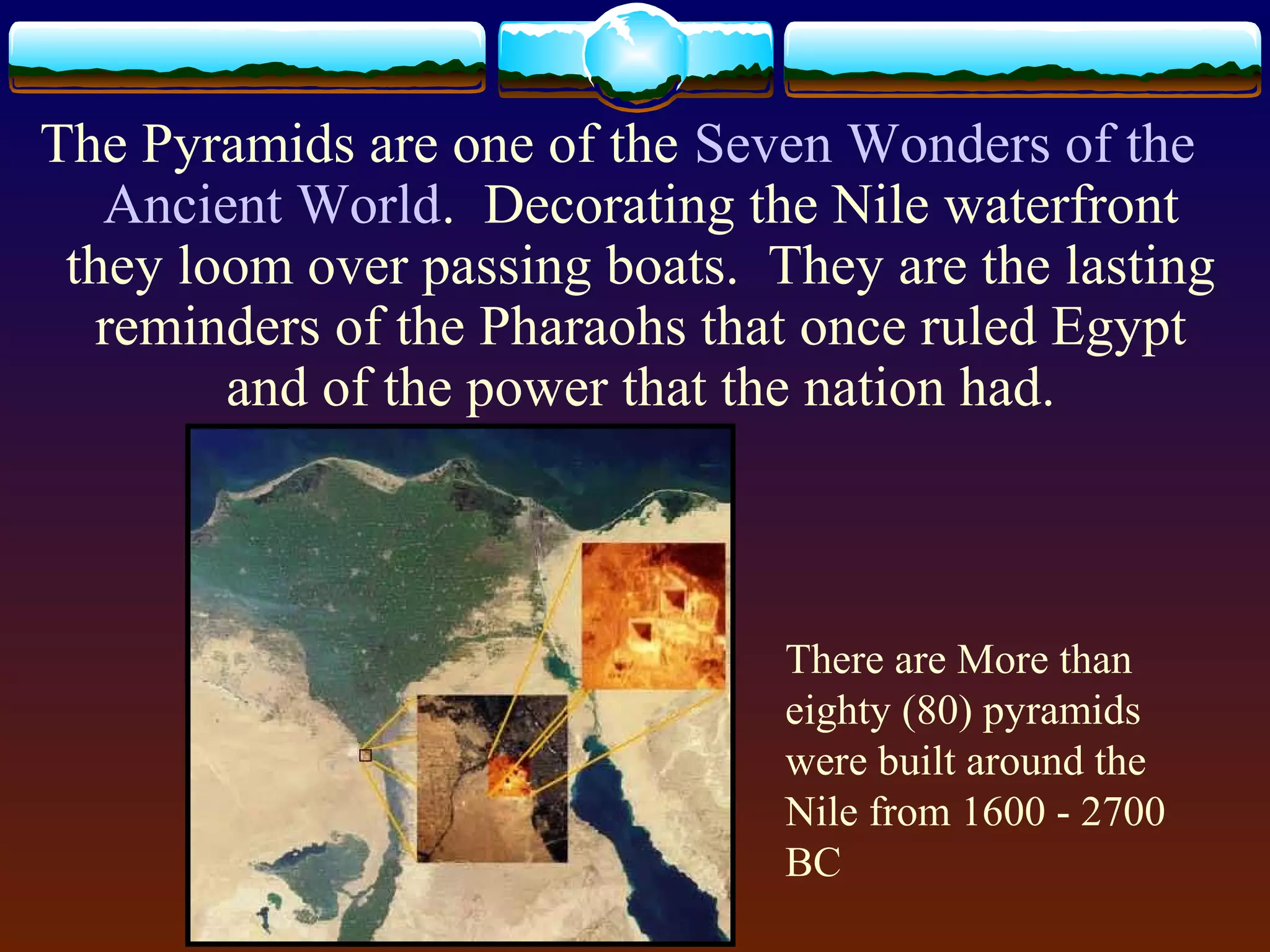 The Pyramids are one of the Seven Wonders of the Ancient World. Decorating the Nile waterfront they loom over passing boats. They are the lasting reminders of the Pharaohs that once ruled Egypt and of the power that the nation had.

There are More than eighty (80) pyramids were built around the Nile from 1600 - 2700 BC